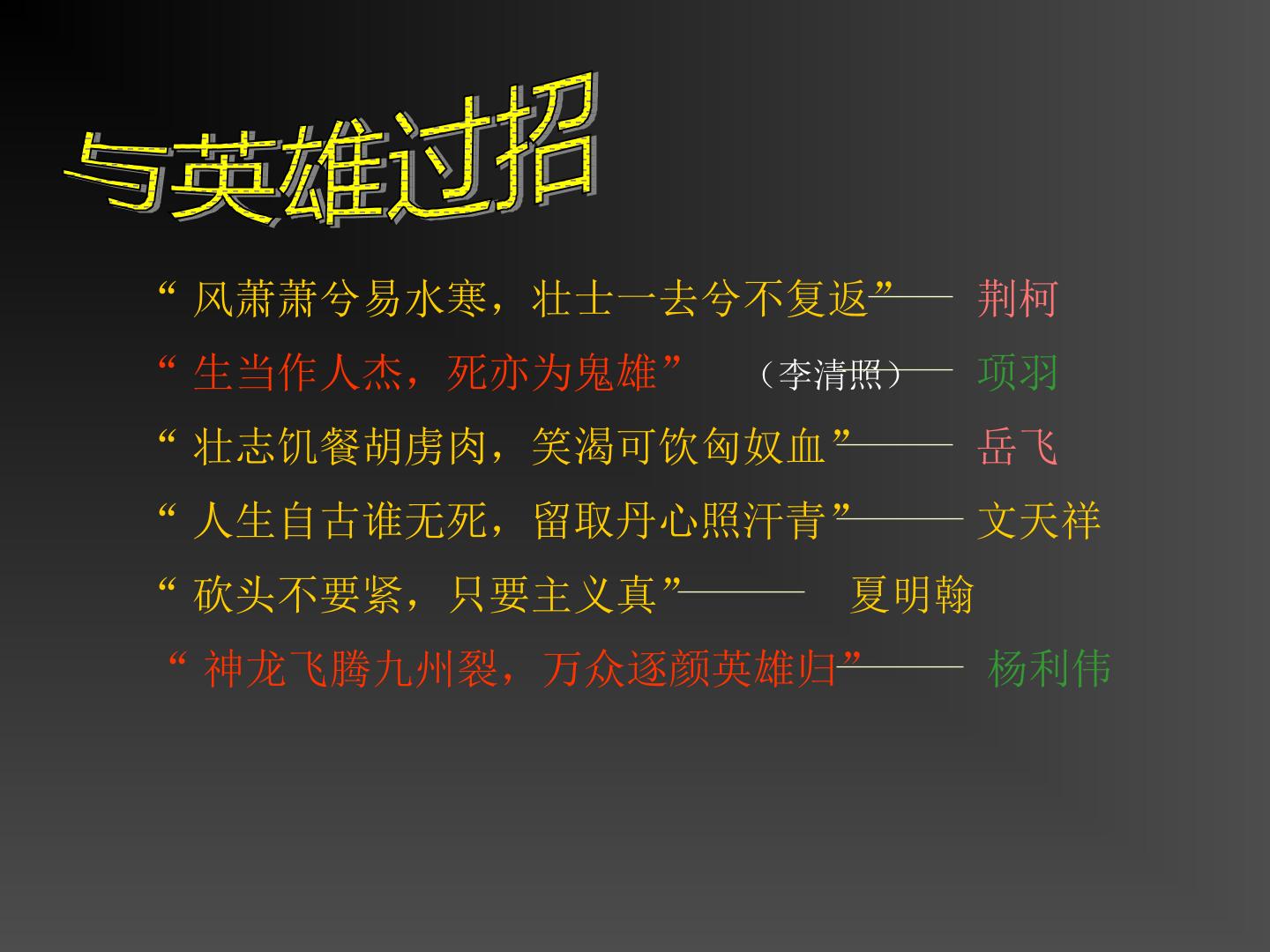 与英雄过招

“风萧萧兮易水寒，壮士一去兮不复返”—— 荆柯

“生当作人杰，死亦为鬼雄” （李清照）—— 项羽

“壮志饥餐胡虏肉，笑渴可饮匈奴血”—— 岳飞

“人生自古谁无死，留取丹心照汗青”—— 文天祥

“砍头不要紧，只要主义真”—— 夏明翰

“神龙飞腾九州裂，万众逐颜英雄归”—— 杨利伟